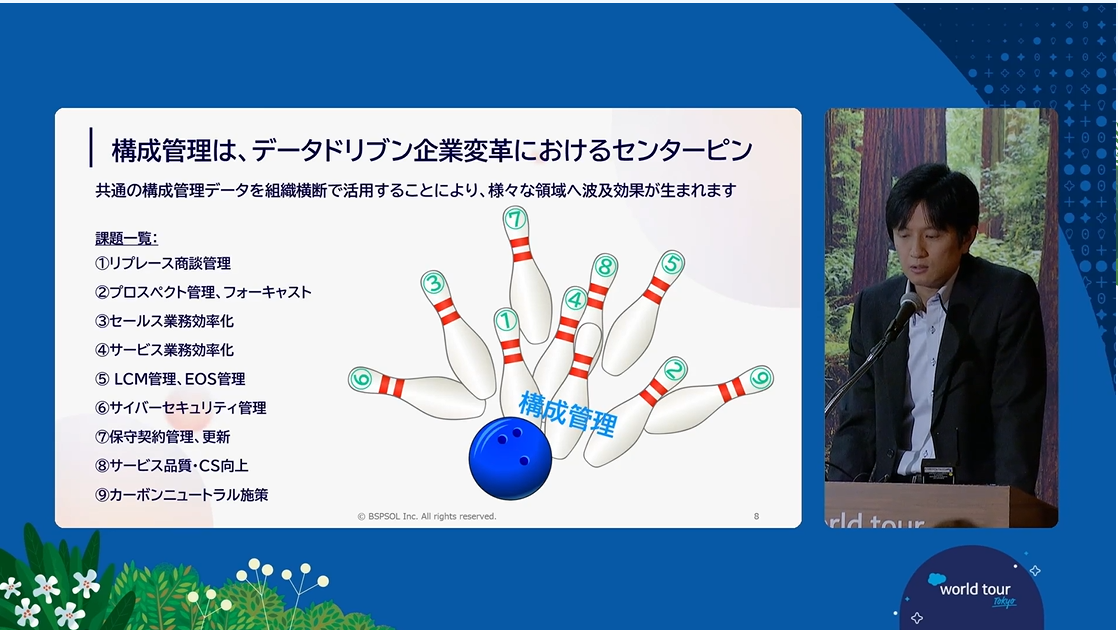 構成管理は、データドリブン企業変革におけるセンターピン

共通の構成管理データを組織横断で活用することにより、様々な領域へ波及効果が生まれます

課題一覧:
①リプレース商談管理
②プロスペクト管理、フォーキャスト
③セールス業務効率化
④サービス業務効率化
⑤ LCM管理、EOS管理
⑥サイバーセキュリティ管理
⑦保守契約管理、更新
⑧サービス品質・CS向上
⑨カーボンニュートラル施策

⑦ ③ ⑧ ⑤ ④ ① ⑥ ② ⑨

構成管理

© BSPSOL Inc. All rights reserved.

8

world tour

world tour
tokyo